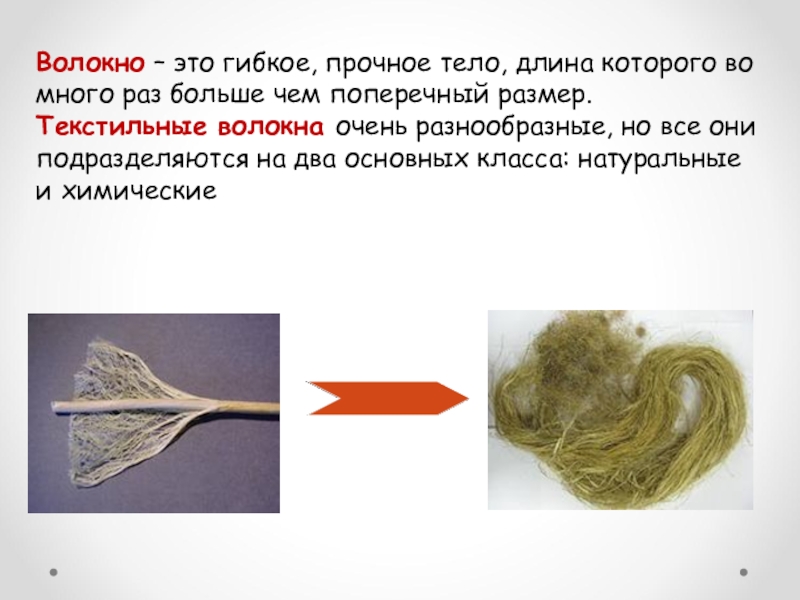 Волокно – это гибкое, прочное тело, длина которого во много раз больше чем поперечный размер.
Текстильные волокна очень разнообразные, но все они подразделяются на два основных класса: натуральные и химические